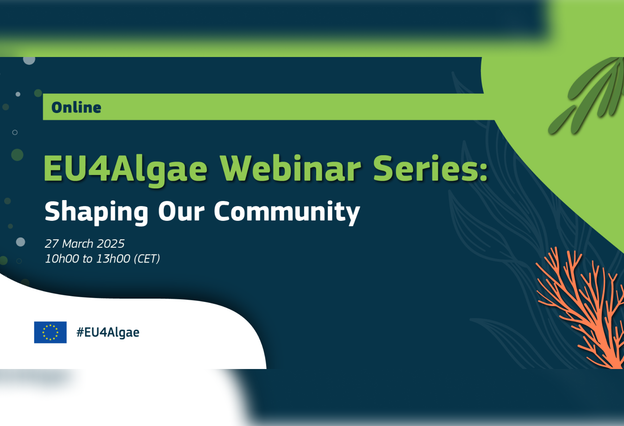 Online

EU4Algae Webinar Series:
Shaping Our Community

27 March 2025
10h00 to 13h00 (CET)

#EU4Algae